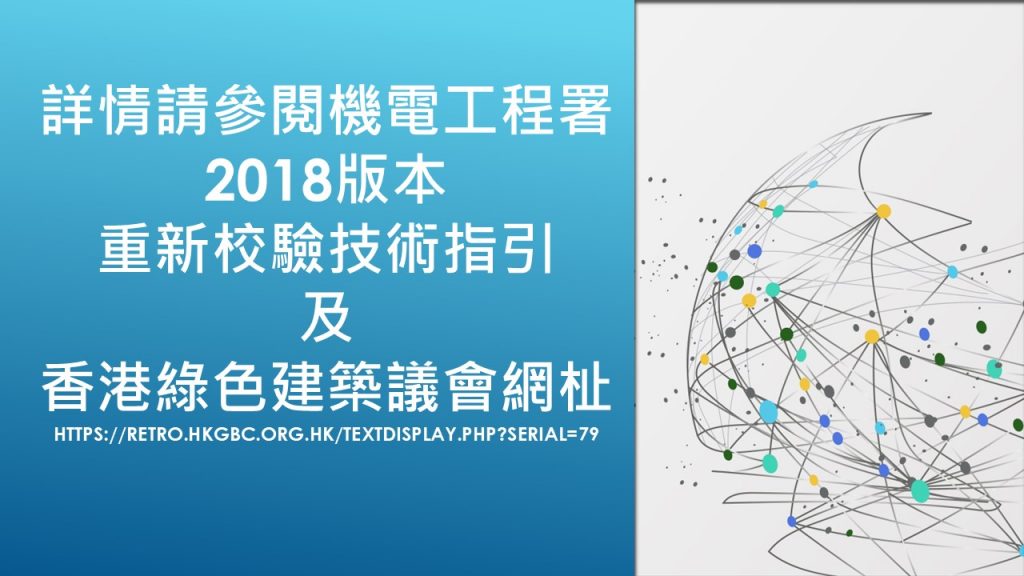 詳情請參閱機電工程署
2018版本
重新校驗技術指引
及
香港綠色建築議會網址
HTTPS://RETRO.HKGBC.ORG.HK/TEXTDISPLAY.PHP?SERIAL=79